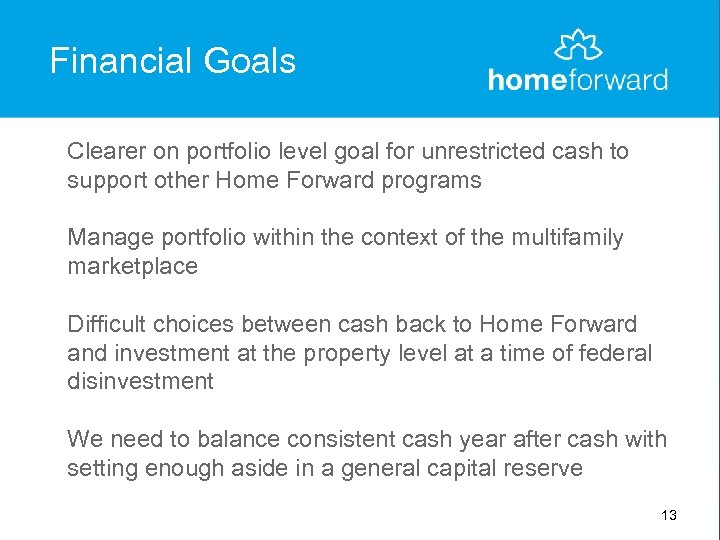 Financial Goals

homeforward

Clearer on portfolio level goal for unrestricted cash to support other Home Forward programs

Manage portfolio within the context of the multifamily marketplace

Difficult choices between cash back to Home Forward and investment at the property level at a time of federal disinvestment

We need to balance consistent cash year after cash with setting enough aside in a general capital reserve

13